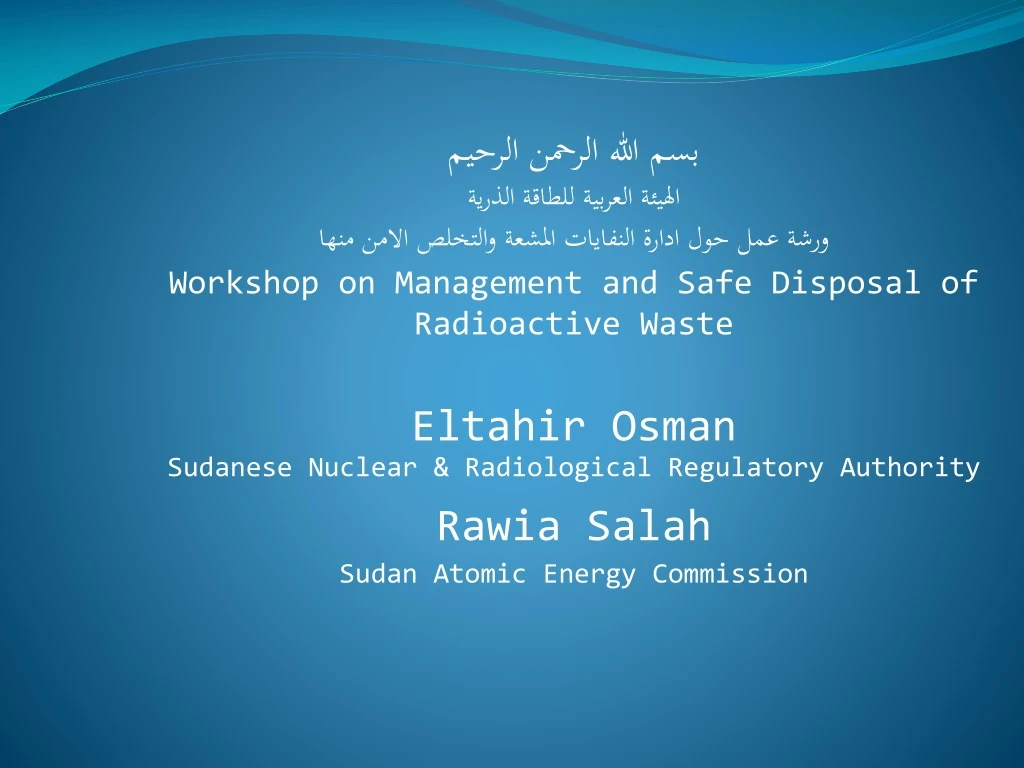 بسم الله الرحمن الرحيم

الهيئة العربية للطاقة الذرية

ورشة عمل حول ادارة النفايات المشعة والتخلص الامن منها

Workshop on Management and Safe Disposal of Radioactive Waste

Eltahir Osman
Sudanese Nuclear & Radiological Regulatory Authority

Rawia Salah
Sudan Atomic Energy Commission